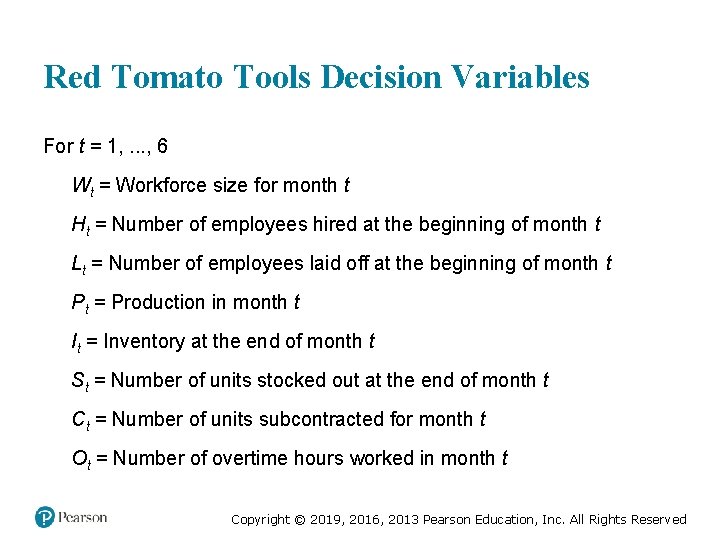 Red Tomato Tools Decision Variables

For $t$ = 1, ..., 6

$W_t$ = Workforce size for month $t$

$H_t$ = Number of employees hired at the beginning of month $t$

$L_t$ = Number of employees laid off at the beginning of month $t$

$P_t$ = Production in month $t$

$I_t$ = Inventory at the end of month $t$

$S_t$ = Number of units stocked out at the end of month $t$

$C_t$ = Number of units subcontracted for month $t$

$O_t$ = Number of overtime hours worked in month $t$

Pearson

Copyright © 2019, 2016, 2013 Pearson Education, Inc. All Rights Reserved